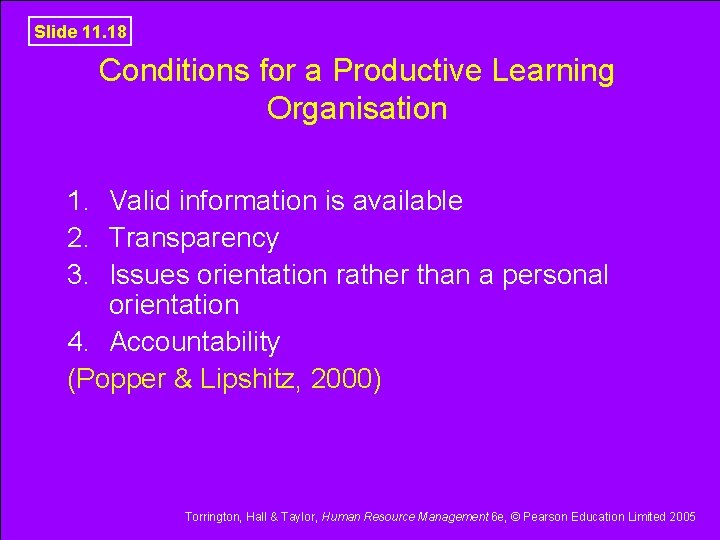 Slide 11.18

Conditions for a Productive Learning Organisation

1. Valid information is available
2. Transparency
3. Issues orientation rather than a personal orientation
4. Accountability

(Popper & Lipshitz, 2000)

Torrington, Hall & Taylor, Human Resource Management 6e, © Pearson Education Limited 2005